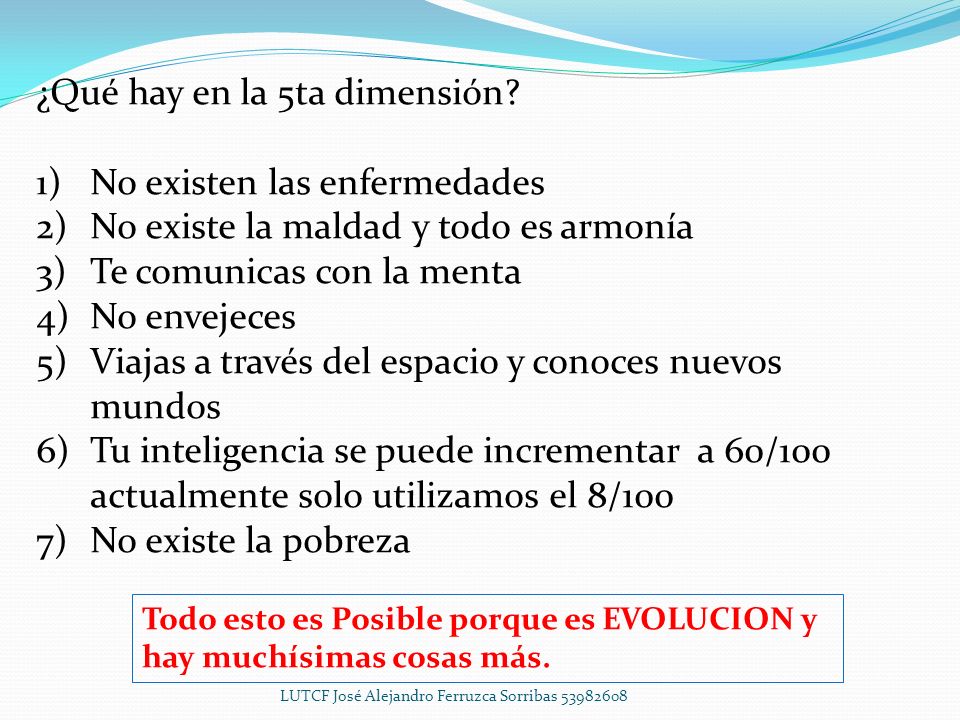 ¿Qué hay en la 5ta dimensión?

1) No existen las enfermedades
2) No existe la maldad y todo es armonía
3) Te comunicas con la menta
4) No envejeces
5) Viajas a través del espacio y conoces nuevos mundos
6) Tu inteligencia se puede incrementar a 60/100 actualmente solo utilizamos el 8/100
7) No existe la pobreza

Todo esto es Posible porque es EVOLUCION y hay muchísimas cosas más.

LUTCF José Alejandro Ferruzca Sorribas 53982608